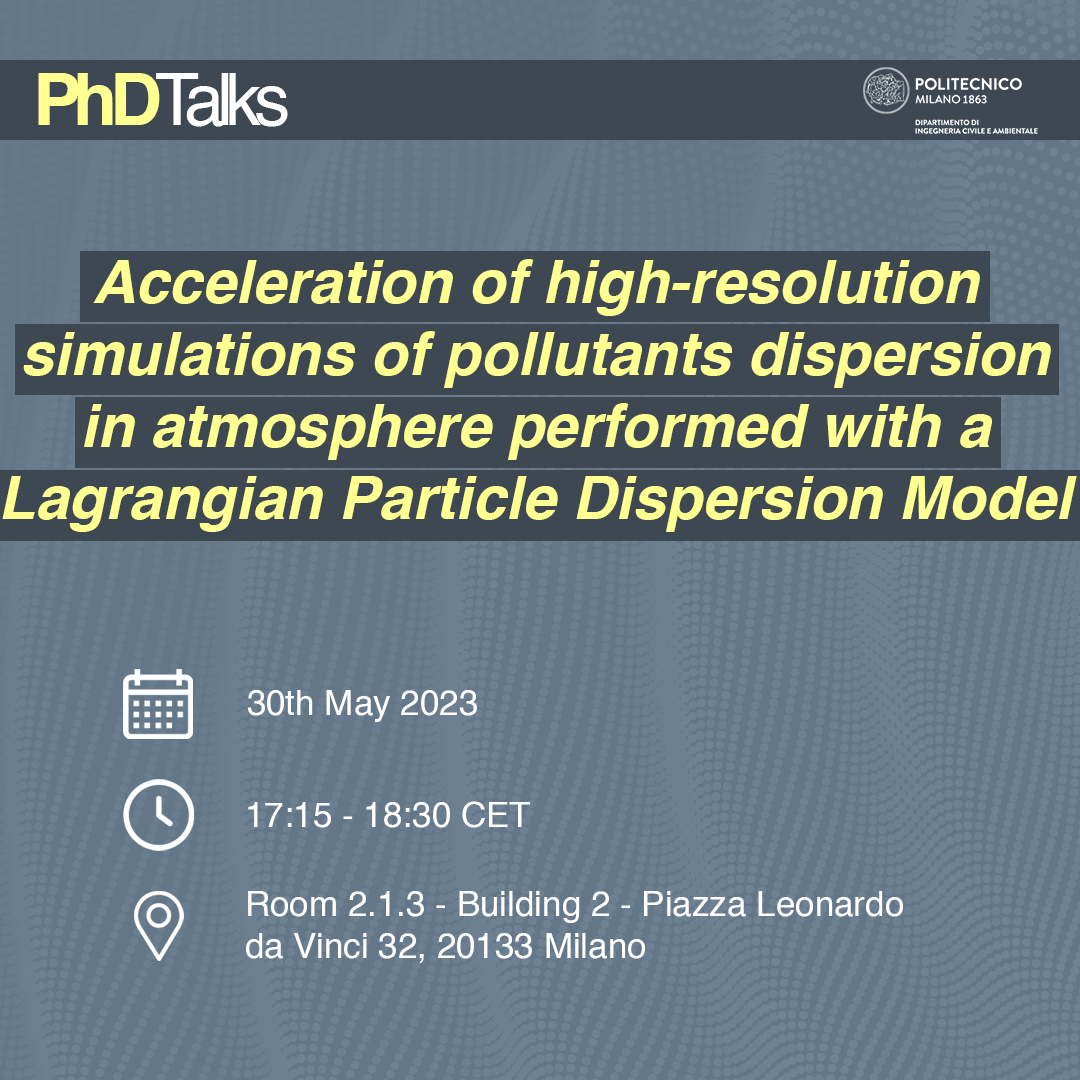 PhDTalks

POLITECNICO
MILANO 1863
DIPARTIMENTO DI
INGEGNERIA CIVILE E AMBIENTALE

Acceleration of high-resolution simulations of pollutants dispersion in atmosphere performed with a Lagrangian Particle Dispersion Model

30th May 2023

17:15 - 18:30 CET

Room 2.1.3 - Building 2 - Piazza Leonardo da Vinci 32, 20133 Milano